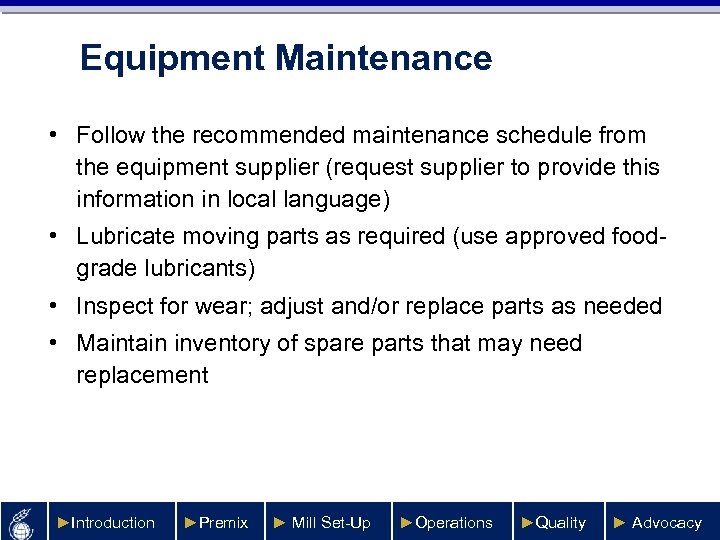 Equipment Maintenance

• Follow the recommended maintenance schedule from the equipment supplier (request supplier to provide this information in local language)

• Lubricate moving parts as required (use approved food-grade lubricants)

• Inspect for wear; adjust and/or replace parts as needed

• Maintain inventory of spare parts that may need replacement

►Introduction ►Premix ► Mill Set-Up ►Operations ►Quality ► Advocacy